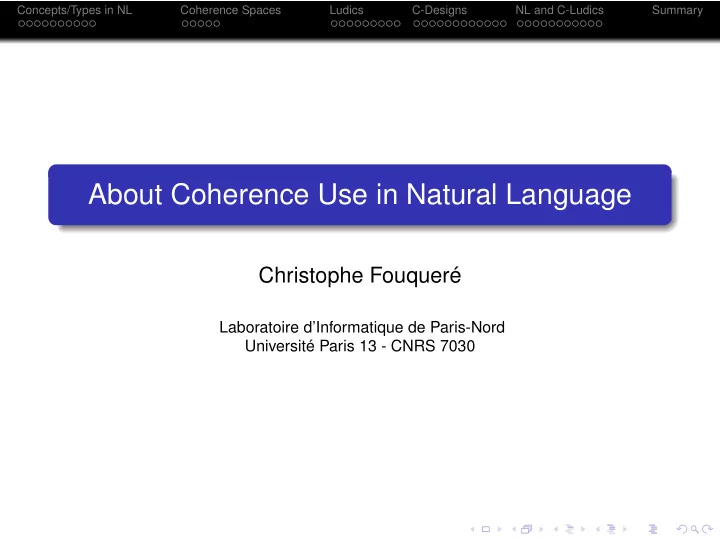 Concepts/Types in NL Coherence Spaces Ludics C-Designs NL and C-Ludics Summary

About Coherence Use in Natural Language

Christophe Fouqueré

Laboratoire d'Informatique de Paris-Nord
Université Paris 13 - CNRS 7030